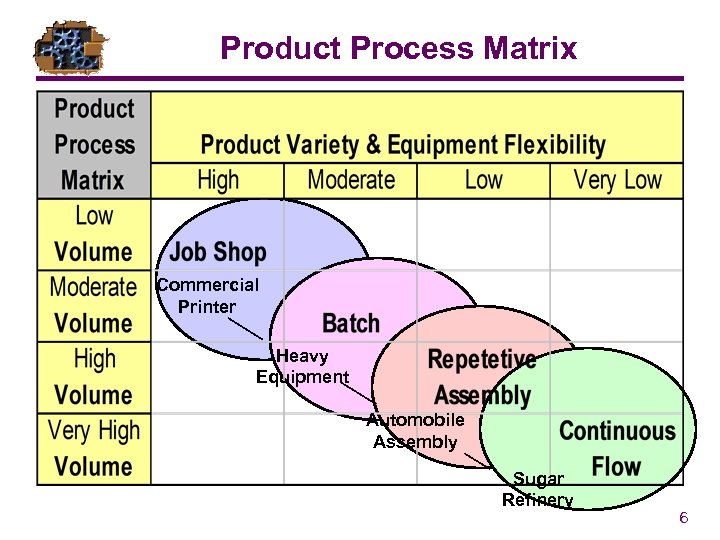 Product Process Matrix

| Product Process Matrix | Product Variety & Equipment Flexibility | | | |
|---|---|---|---|---|
| | High | Moderate | Low | Very Low |
| Low Volume | | | | |
| Moderate Volume | | | | |
| High Volume | | | | |
| Very High Volume | | | | |

Job Shop

Commercial Printer

Batch

Heavy Equipment

Repetetive Assembly

Automobile Assembly

Continuous Flow

Sugar Refinery

6